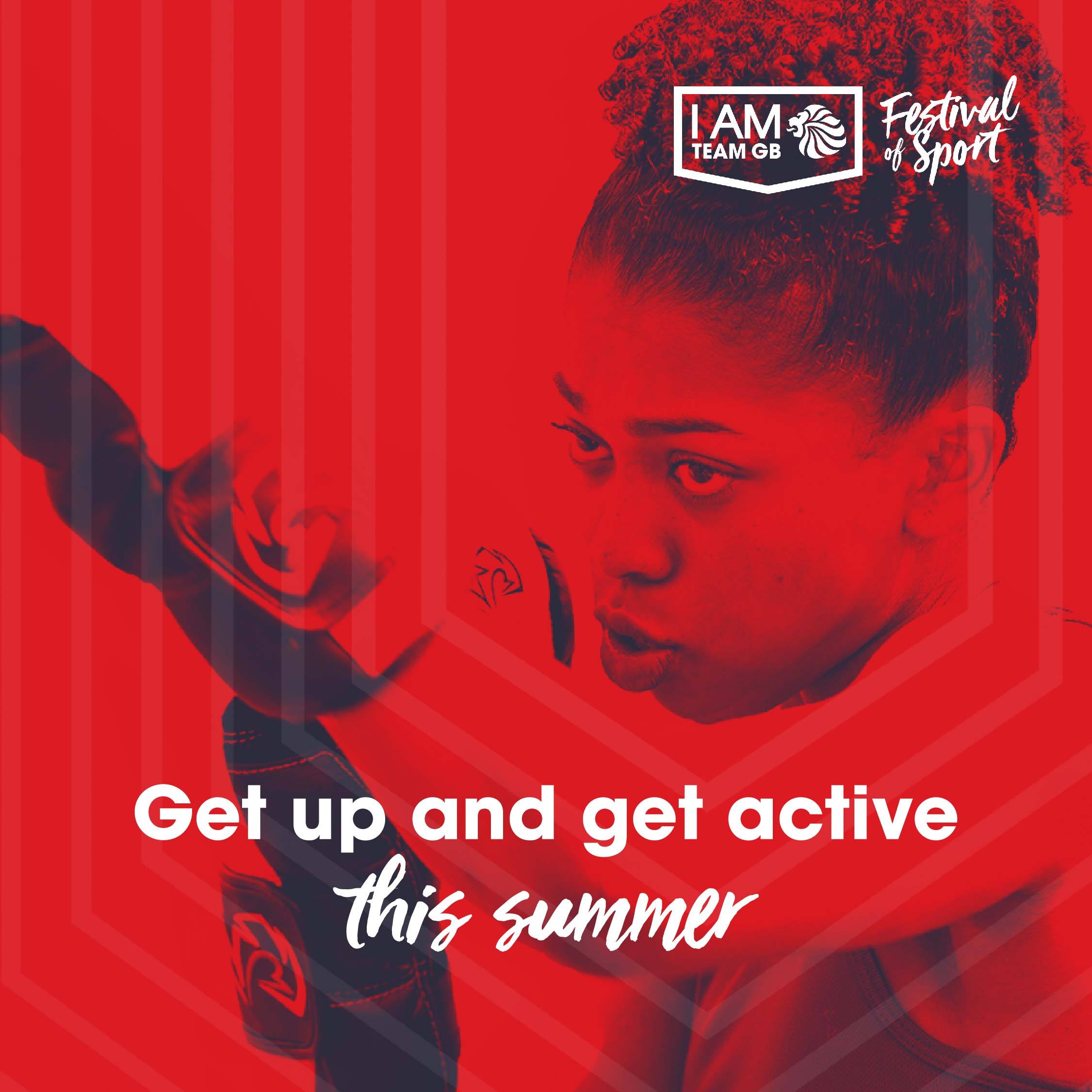 I AM TEAM GB

Festival of Sport

Get up and get active this summer